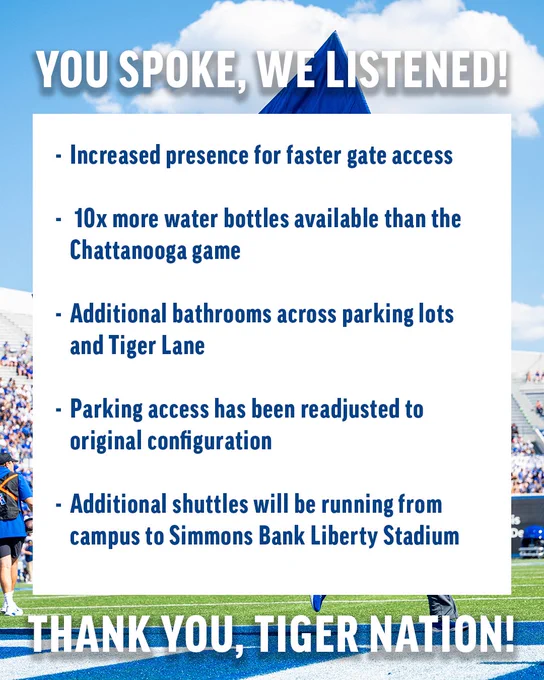 YOU SPOKE, WE LISTENED!

- Increased presence for faster gate access

- 10x more water bottles available than the Chattanooga game

- Additional bathrooms across parking lots and Tiger Lane

- Parking access has been readjusted to original configuration

- Additional shuttles will be running from campus to Simmons Bank Liberty Stadium

THANK YOU, TIGER NATION!